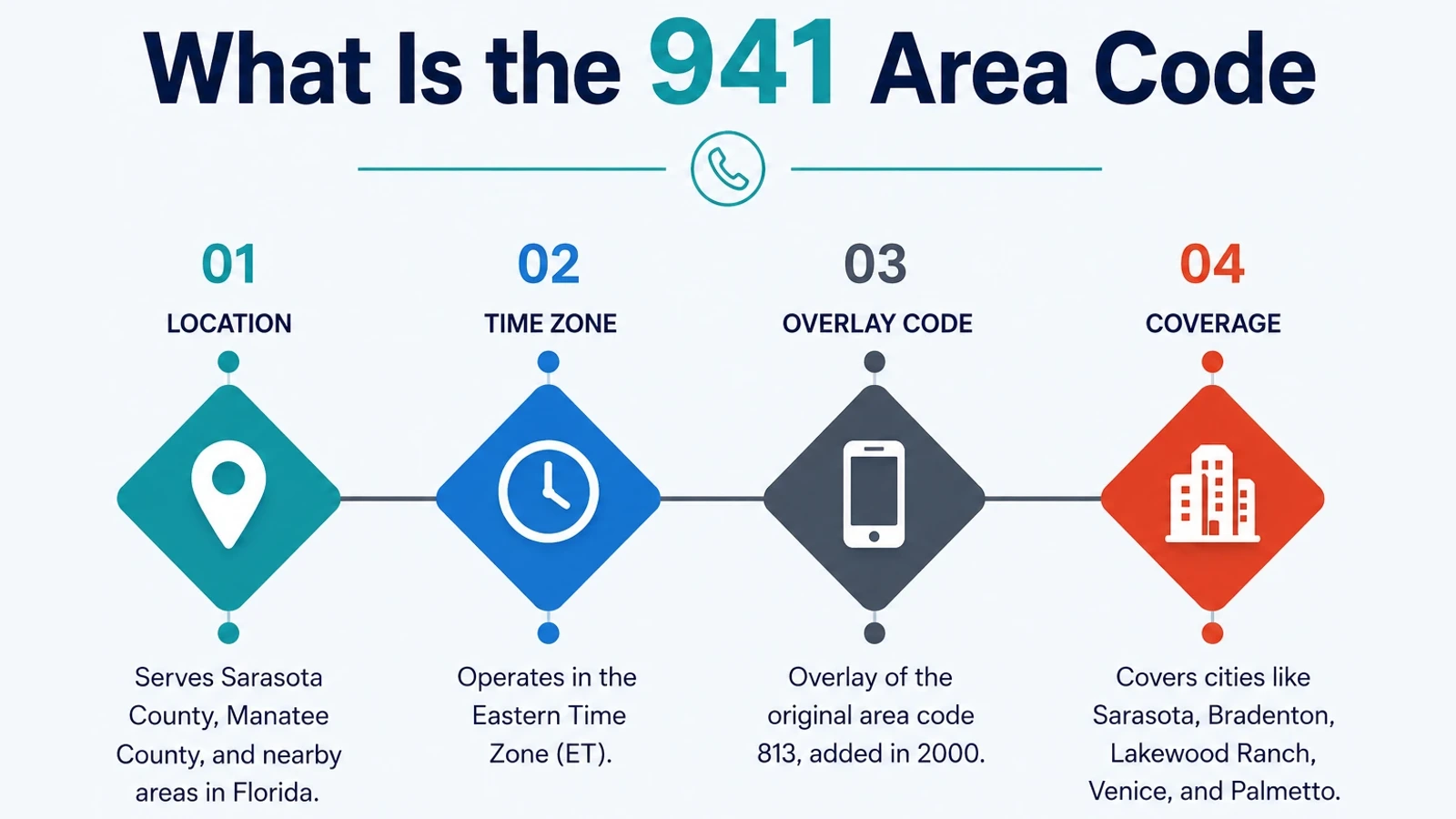 What Is the 941 Area Code

01
LOCATION
Serves Sarasota County, Manatee County, and nearby areas in Florida.

02
TIME ZONE
Operates in the Eastern Time Zone (ET).

03
OVERLAY CODE
Overlay of the original area code 813, added in 2000.

04
COVERAGE
Covers cities like Sarasota, Bradenton, Lakewood Ranch, Venice, and Palmetto.